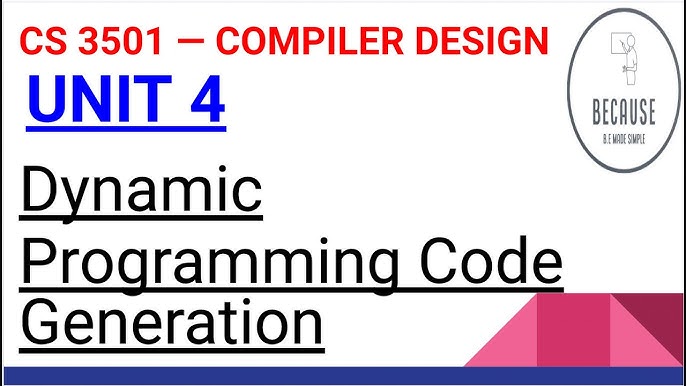 CS 3501 — COMPILER DESIGN

UNIT 4

BECAUSE
B.E MADE SIMPLE

Dynamic Programming Code Generation